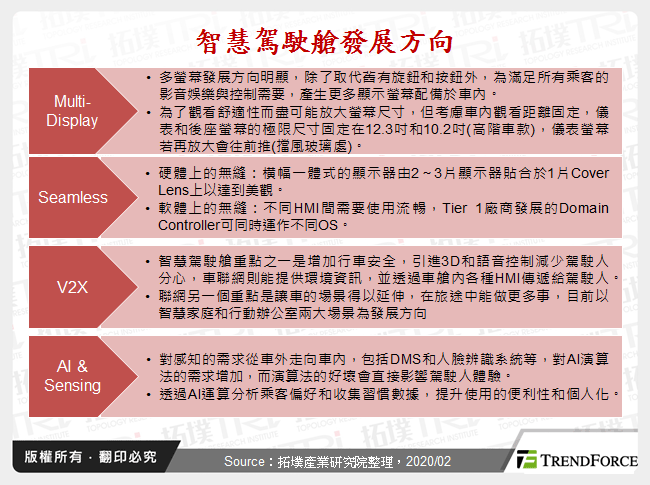 智慧駕駛艙發展方向

Multi-Display

• 多螢幕發展方向明顯，除了取代舊有旋鈕和按鈕外，為滿足所有乘客的影音娛樂與控制需要，產生更多顯示螢幕配備於車內。
• 為了觀看舒適性而盡可能放大螢幕尺寸，但考慮車內觀看距離固定，儀表和後座螢幕的極限尺寸固定在12.3吋和10.2吋(高階車款)，儀表螢幕若再放大會往前推(擋風玻璃處)。

Seamless

• 硬體上的無縫：橫幅一體式的顯示器由2~3片顯示器貼合於1片Cover Lens上以達到美觀。
• 軟體上的無縫：不同HMI間需要使用流暢，Tier 1廠商發展的Domain Controller可同時運作不同OS。

V2X

• 智慧駕駛艙重點之一是增加行車安全，引進3D和語音控制減少駕駛人分心，車聯網則能提供環境資訊，並透過車艙內各種HMI傳遞給駕駛人。
• 聯網另一個重點是讓車的場景得以延伸，在旅途中能做更多事，目前以智慧家庭和行動辦公室兩大場景為發展方向

AI & Sensing

• 對感知的需求從車外走向車內，包括DMS和人臉辨識系統等，對AI演算法的需求增加，而演算法的好壞會直接影響駕駛人體驗。
• 透過AI運算分析乘客偏好和收集習慣數據，提升使用的便利性和個人化。

版權所有．翻印必究

Source：拓墣產業研究院整理，2020/02

TRENDFORCE